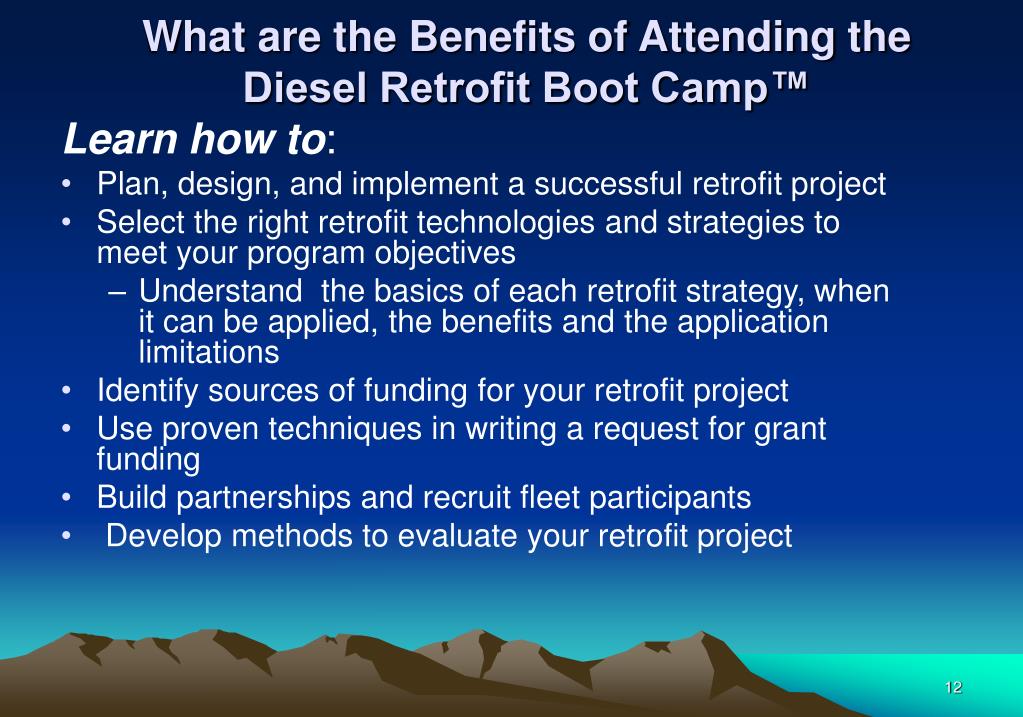 What are the Benefits of Attending the Diesel Retrofit Boot Camp™

Learn how to:

• Plan, design, and implement a successful retrofit project
• Select the right retrofit technologies and strategies to meet your program objectives
– Understand the basics of each retrofit strategy, when it can be applied, the benefits and the application limitations
• Identify sources of funding for your retrofit project
• Use proven techniques in writing a request for grant funding
• Build partnerships and recruit fleet participants
• Develop methods to evaluate your retrofit project

12